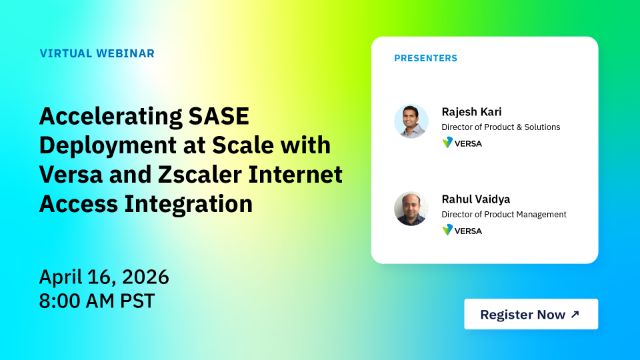 VIRTUAL WEBINAR

Accelerating SASE Deployment at Scale with Versa and Zscaler Internet Access Integration

April 16, 2026
8:00 AM PST

PRESENTERS

Rajesh Kari
Director of Product & Solutions
VERSA

Rahul Vaidya
Director of Product Management
VERSA

Register Now ↗